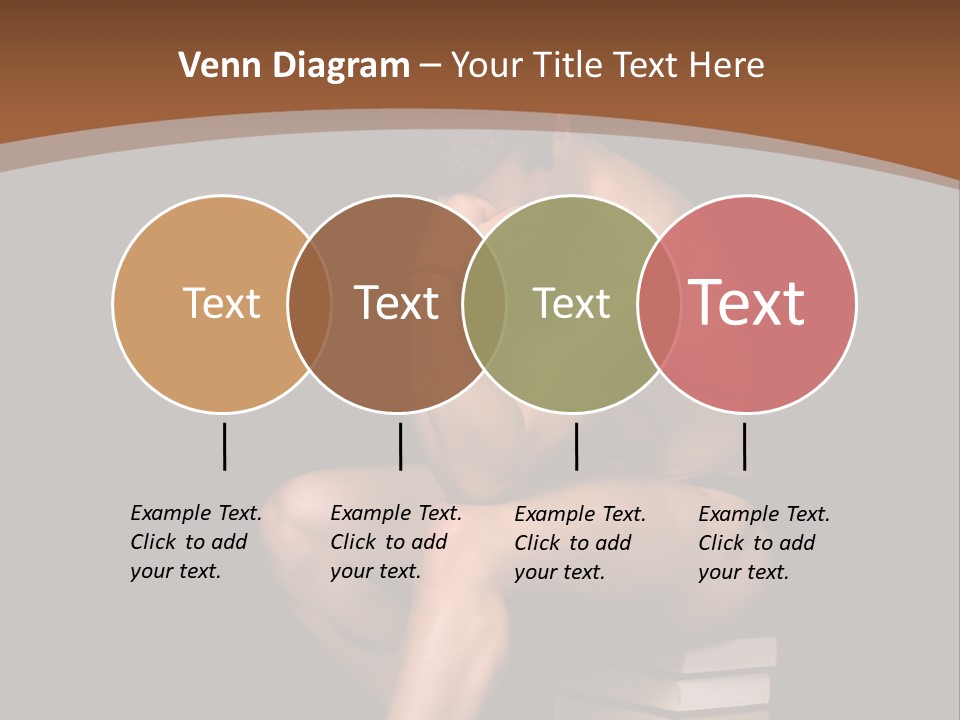 Venn Diagram – Your Title Text Here

Text

Text

Text

Text

Example Text. Click to add your text.

Example Text. Click to add your text.

Example Text. Click to add your text.

Example Text. Click to add your text.